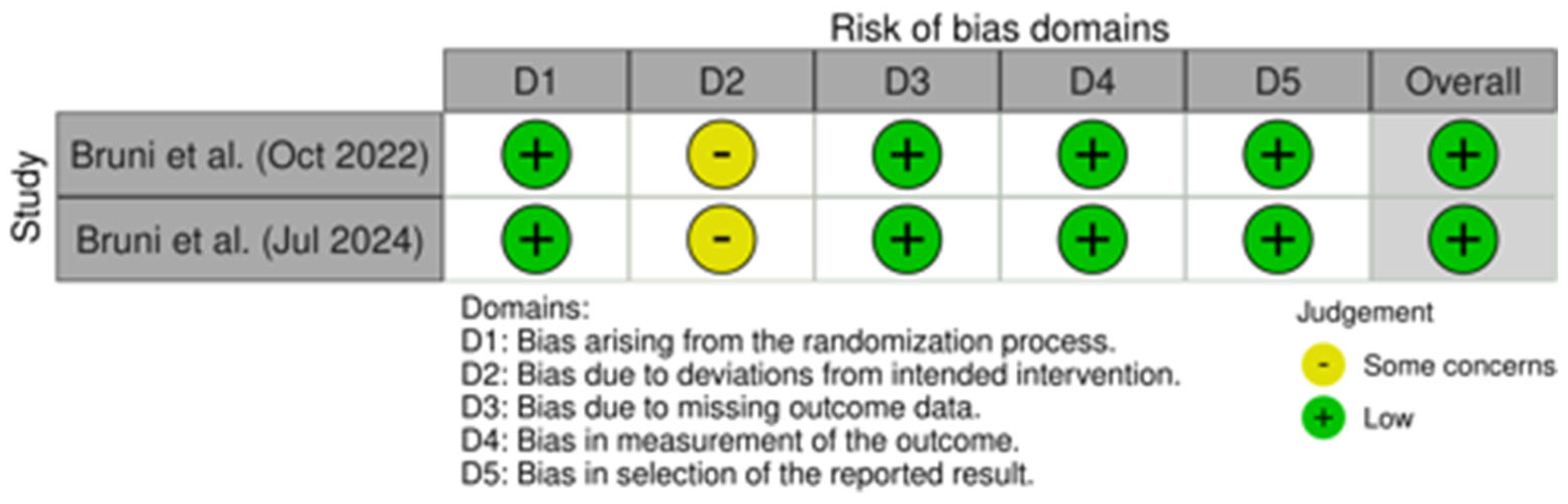 Risk of bias domains

Study

| | D1 | D2 | D3 | D4 | D5 | Overall |
|---|---|---|---|---|---|---|
| Bruni et al. (Oct 2022) | + | - | + | + | + | + |
| Bruni et al. (Jul 2024) | + | - | + | + | + | + |

Domains:
D1: Bias arising from the randomization process.
D2: Bias due to deviations from intended intervention.
D3: Bias due to missing outcome data.
D4: Bias in measurement of the outcome.
D5: Bias in selection of the reported result.

Judgement
- Some concerns
+ Low